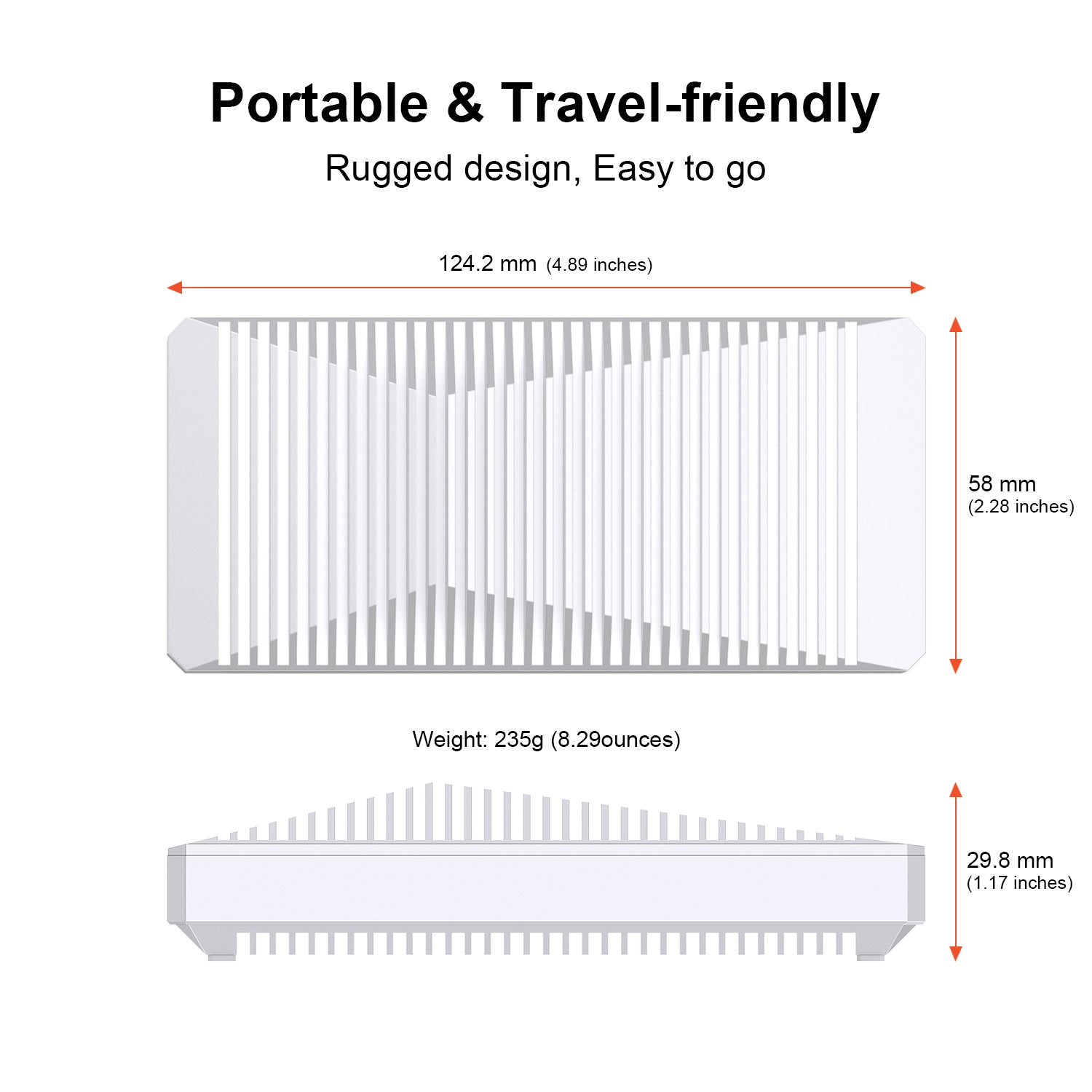 Portable & Travel-friendly

Rugged design, Easy to go

124.2 mm (4.89 inches)

58 mm
(2.28 inches)

Weight: 235g (8.29ounces)

29.8 mm
(1.17 inches)